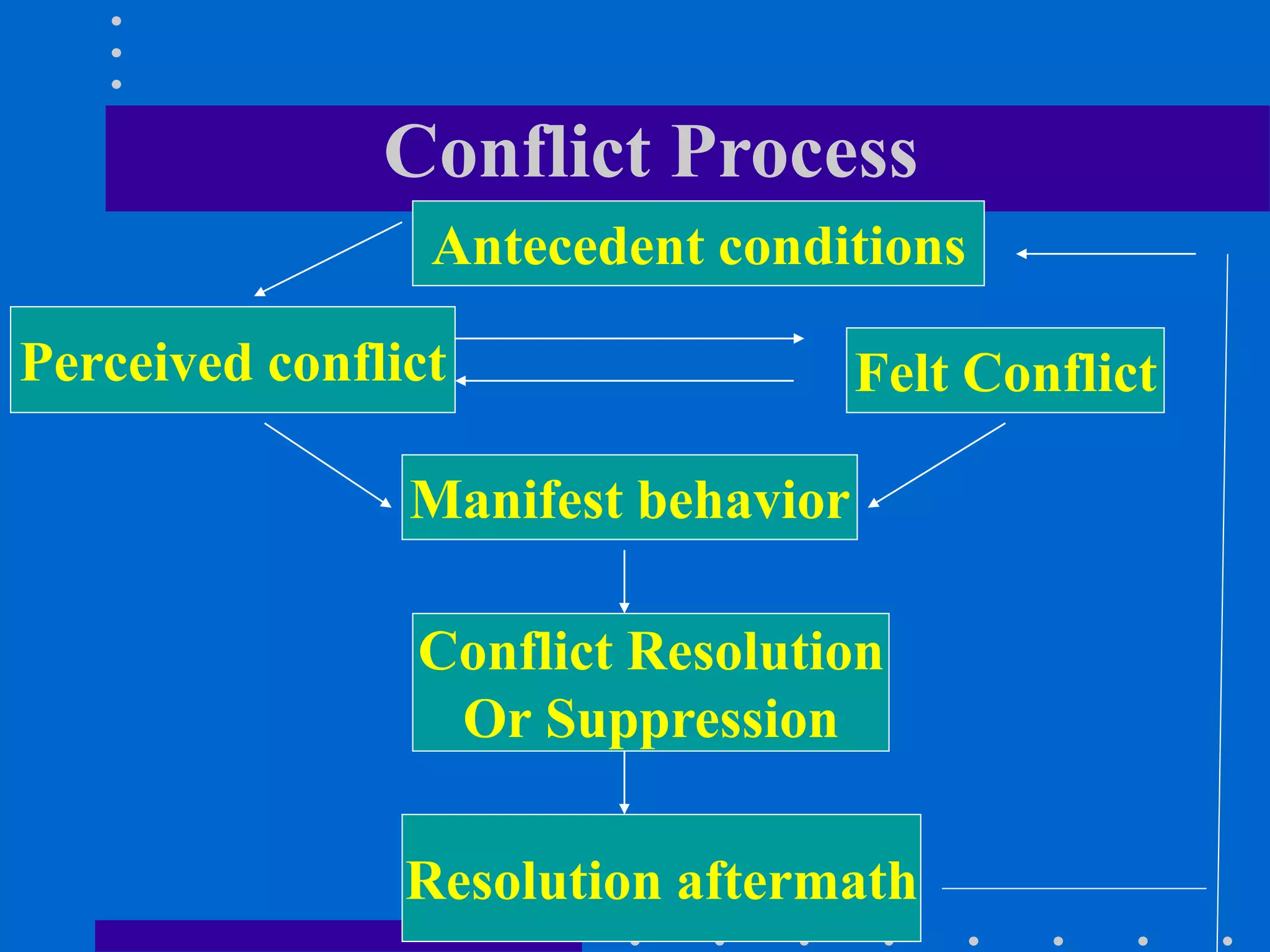 Conflict Process

Antecedent conditions

Perceived conflict

Felt Conflict

Manifest behavior

Conflict Resolution Or Suppression

Resolution aftermath